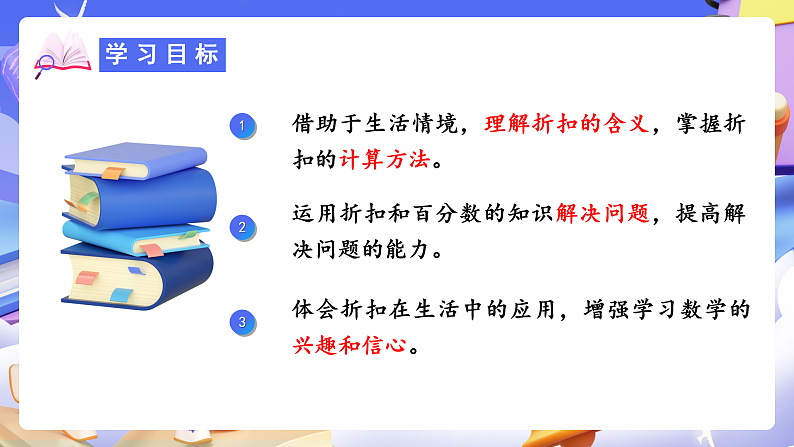 学习目标

1 借助于生活情境，理解折扣的含义，掌握折扣的计算方法。

2 运用折扣和百分数的知识解决问题，提高解决问题的能力。

3 体会折扣在生活中的应用，增强学习数学的兴趣和信心。